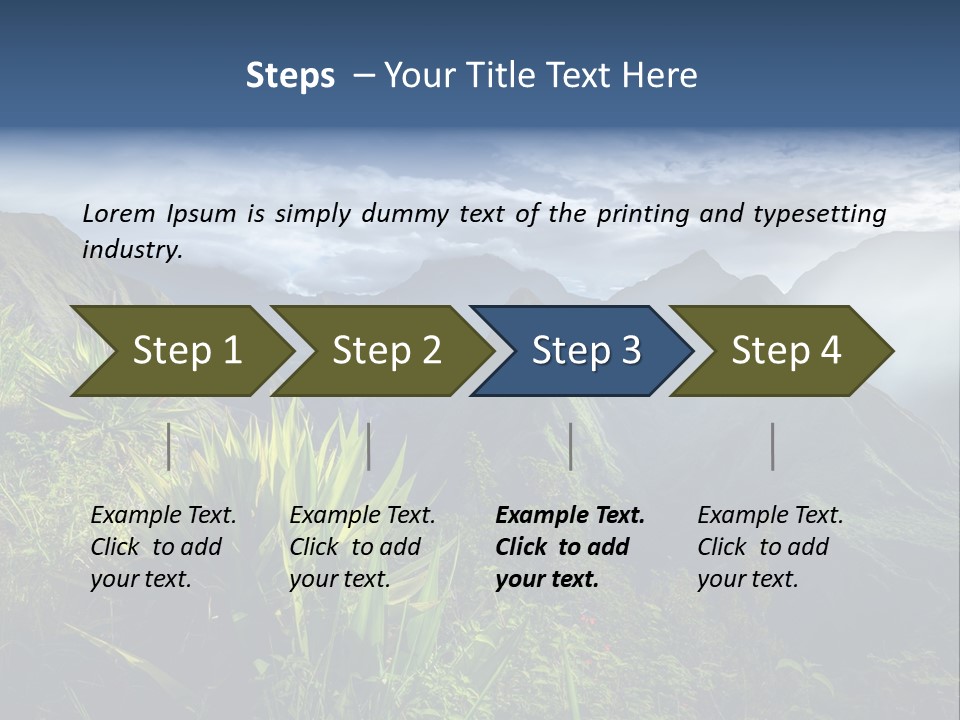 Steps – Your Title Text Here

Lorem Ipsum is simply dummy text of the printing and typesetting industry.

Step 1

Step 2

Step 3

Step 4

Example Text. Click to add your text.

Example Text. Click to add your text.

Example Text. Click to add your text.

Example Text. Click to add your text.